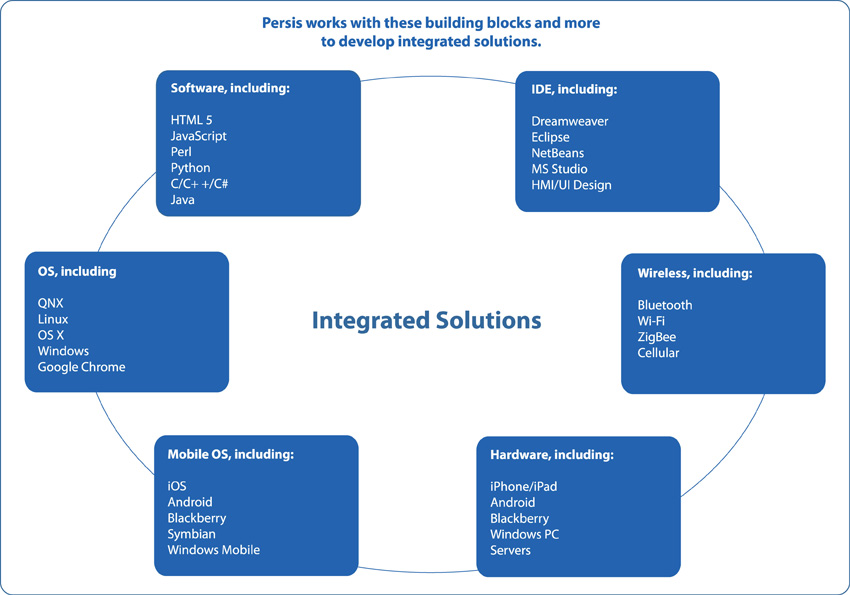 Persis works with these building blocks and more to develop integrated solutions.

Software, including:

HTML 5
JavaScript
Perl
Python
C/C+ +/C#
Java

IDE, including:

Dreamweaver
Eclipse
NetBeans
MS Studio
HMI/UI Design

OS, including

QNX
Linux
OS X
Windows
Google Chrome

Integrated Solutions

Wireless, including:

Bluetooth
Wi-Fi
ZigBee
Cellular

Mobile OS, including:

iOS
Android
Blackberry
Symbian
Windows Mobile

Hardware, including:

iPhone/iPad
Android
Blackberry
Windows PC
Servers